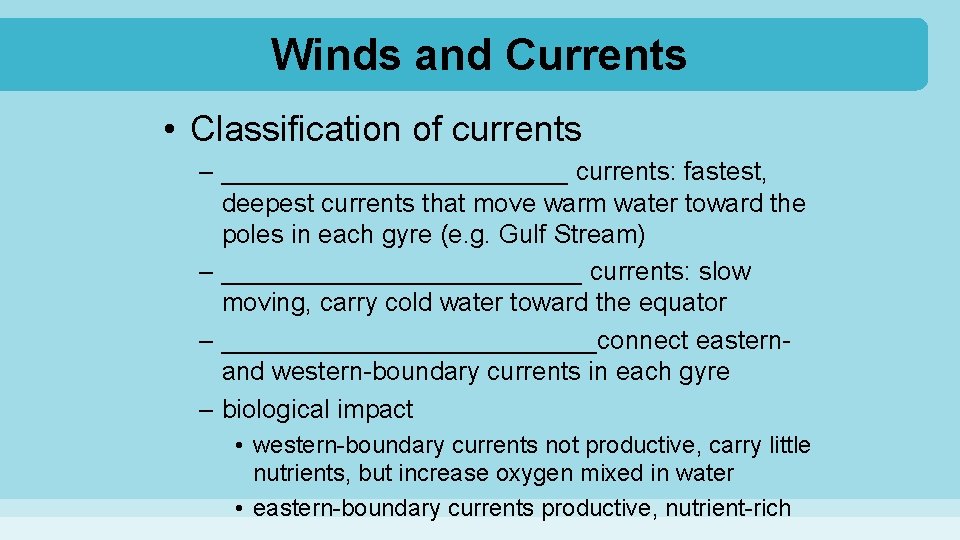 Winds and Currents

• Classification of currents

– ________________________ currents: fastest, deepest currents that move warm water toward the poles in each gyre (e.g. Gulf Stream)

– _________________________ currents: slow moving, carry cold water toward the equator

– __________________________connect eastern- and western-boundary currents in each gyre

– biological impact

• western-boundary currents not productive, carry little nutrients, but increase oxygen mixed in water

• eastern-boundary currents productive, nutrient-rich